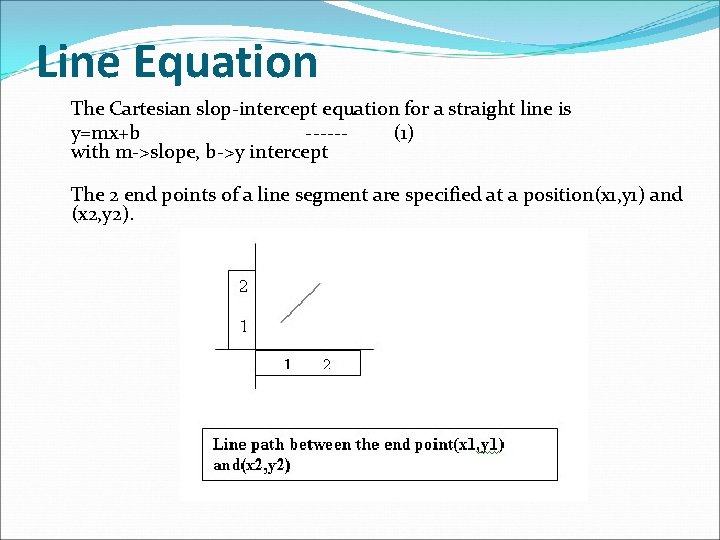 Line Equation

The Cartesian slop-intercept equation for a straight line is
y=mx+b ------ (1)
with m->slope, b->y intercept

The 2 end points of a line segment are specified at a position(x1,y1) and (x2,y2).

2
1
1 2

Line path between the end point(x1,y1) and(x2,y2)